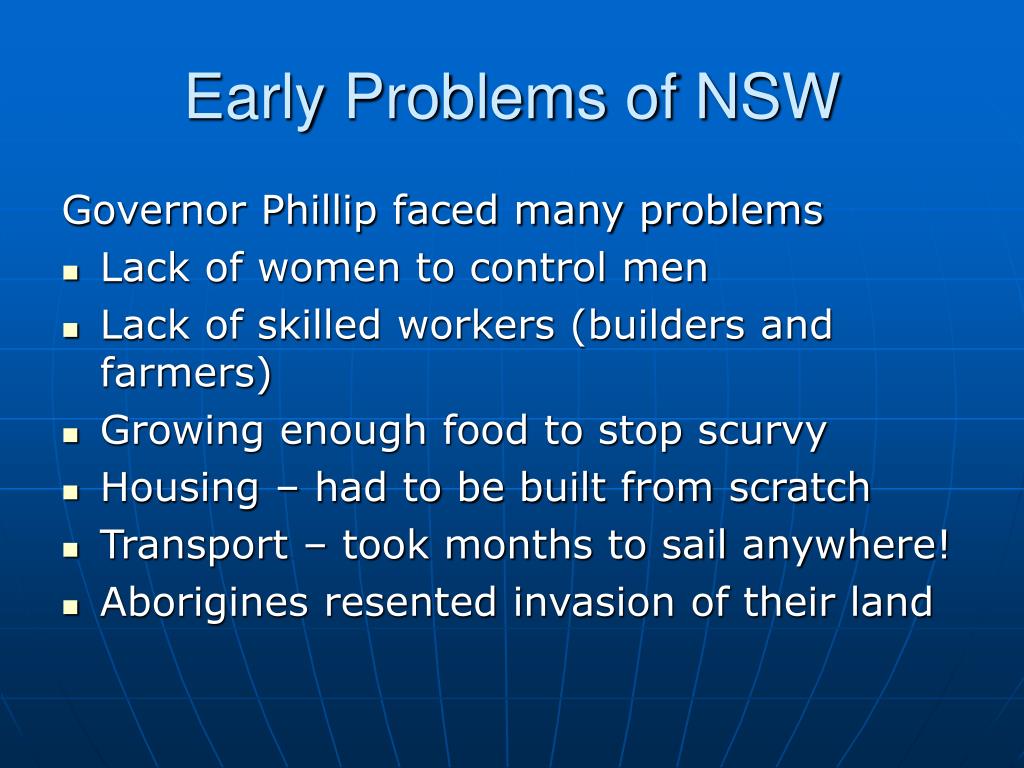 Early Problems of NSW

Governor Phillip faced many problems

- Lack of women to control men
- Lack of skilled workers (builders and farmers)
- Growing enough food to stop scurvy
- Housing – had to be built from scratch
- Transport – took months to sail anywhere!
- Aborigines resented invasion of their land